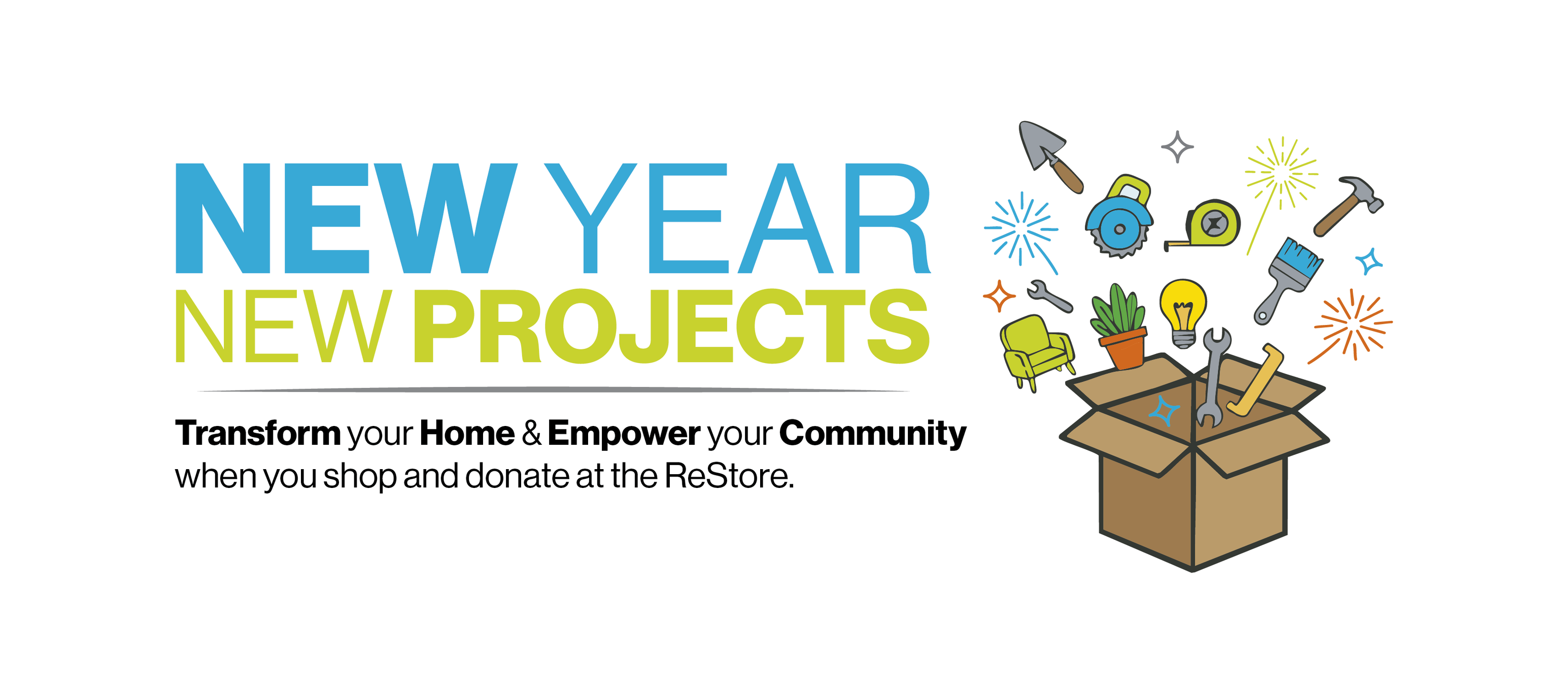 NEW YEAR
NEW PROJECTS

Transform your Home & Empower your Community when you shop and donate at the ReStore.